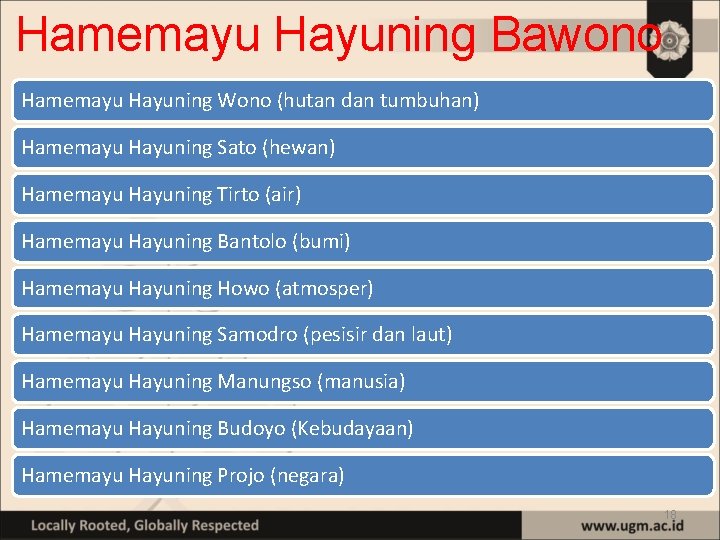 Hamemayu Hayuning Bawono

Hamemayu Hayuning Wono (hutan dan tumbuhan)

Hamemayu Hayuning Sato (hewan)

Hamemayu Hayuning Tirto (air)

Hamemayu Hayuning Bantolo (bumi)

Hamemayu Hayuning Howo (atmosper)

Hamemayu Hayuning Samodro (pesisir dan laut)

Hamemayu Hayuning Manungso (manusia)

Hamemayu Hayuning Budoyo (Kebudayaan)

Hamemayu Hayuning Projo (negara)

18

Locally Rooted, Globally Respected

www.ugm.ac.id